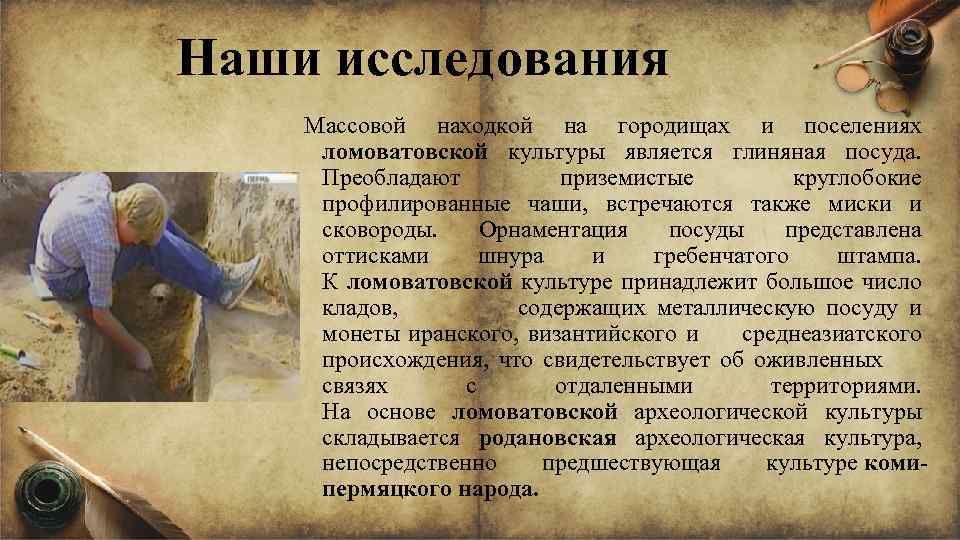 Наши исследования

Массовой находкой на городищах и поселениях ломоватовской культуры является глиняная посуда. Преобладают приземистые круглобокие профилированные чаши, встречаются также миски и сковороды. Орнаментация посуды представлена оттисками шнура и гребенчатого штампа. К ломоватовской культуре принадлежит большое число кладов, содержащих металлическую посуду и монеты иранского, византийского и среднеазиатского происхождения, что свидетельствует об оживленных связях с отдаленными территориями. На основе ломоватовской археологической культуры складывается родановская археологическая культура, непосредственно предшествующая культуре коми-пермяцкого народа.